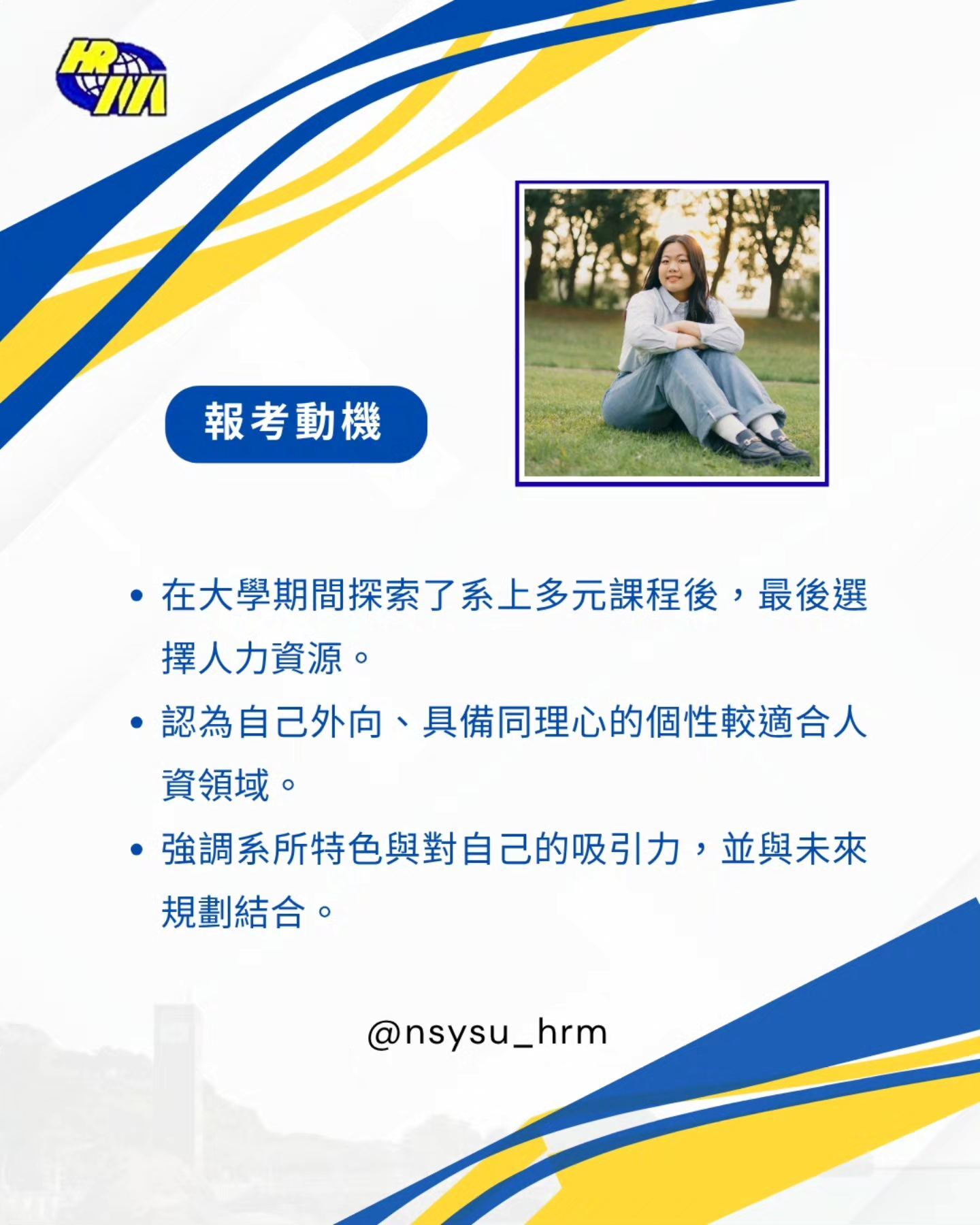 HRM

報考動機

• 在大學期間探索了系上多元課程後，最後選擇人力資源。

• 認為自己外向、具備同理心的個性較適合人資領域。

• 強調系所特色與對自己的吸引力，並與未來規劃結合。

@nsysu_hrm